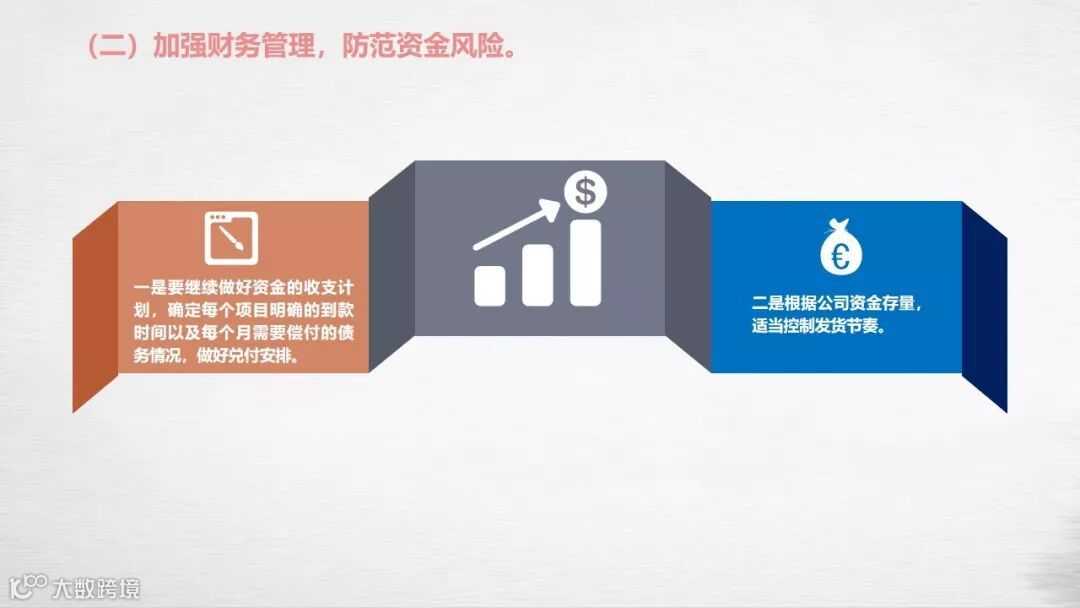 （二）加强财务管理，防范资金风险。

一是要继续做好资金的收支计划，确定每个项目明确的到款时间以及每个月需要偿付的债务情况，做好兑付安排。

$

€

二是根据公司资金存量，适当控制发货节奏。

大数跨境